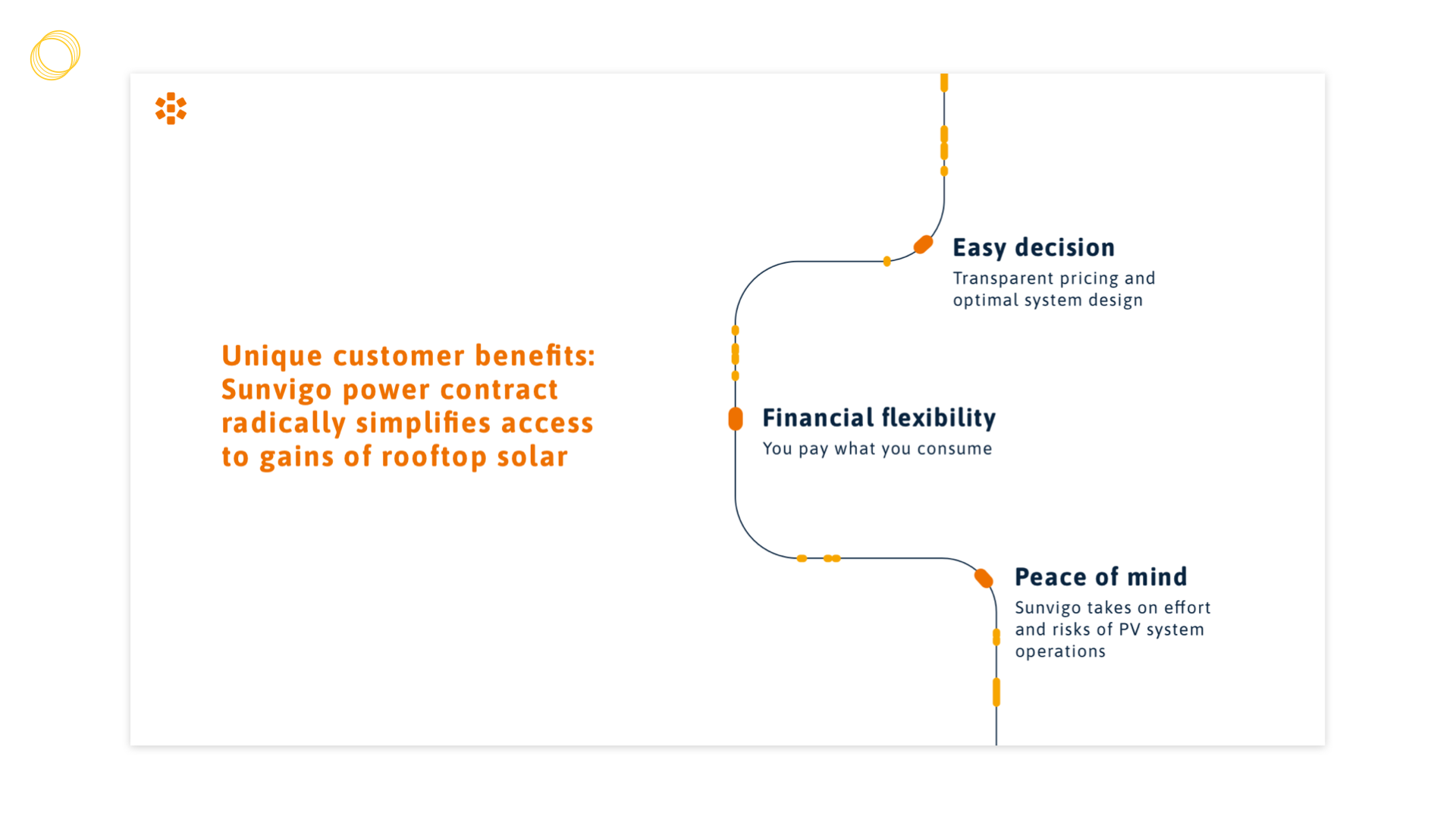 Unique customer benefits: Sunvigo power contract radically simplifies access to gains of rooftop solar

Easy decision
Transparent pricing and optimal system design

Financial flexibility
You pay what you consume

Peace of mind
Sunvigo takes on effort and risks of PV system operations